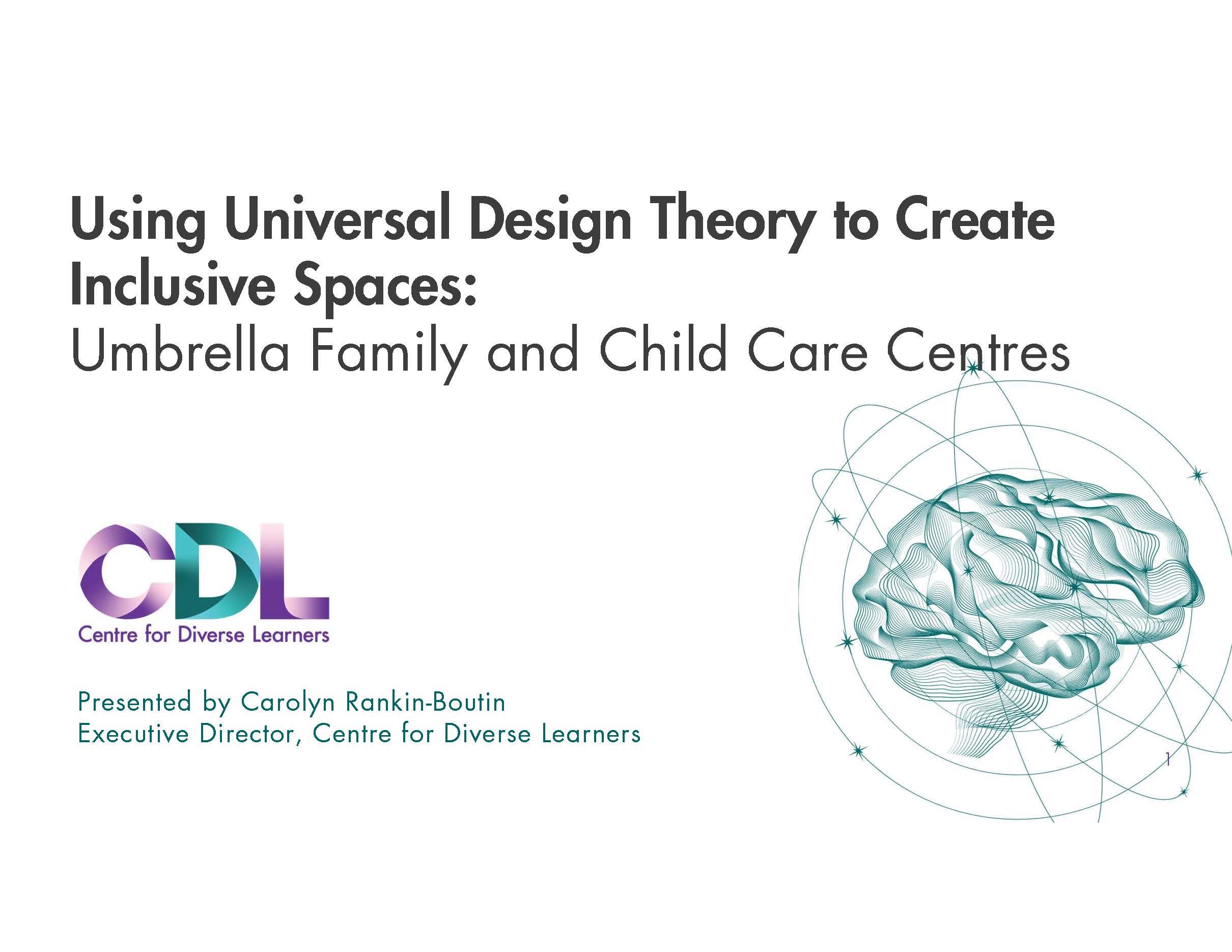 Using Universal Design Theory to Create Inclusive Spaces:
Umbrella Family and Child Care Centres

CDL
Centre for Diverse Learners

Presented by Carolyn Rankin-Boutin
Executive Director, Centre for Diverse Learners

1